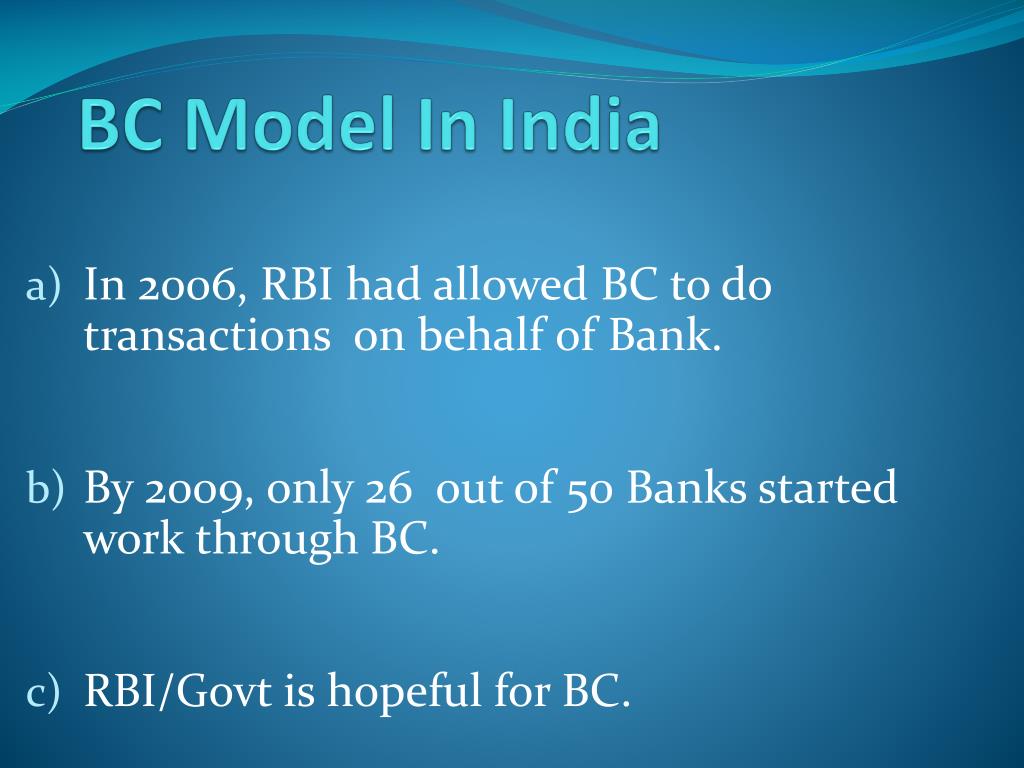 BC Model In India

a) In 2006, RBI had allowed BC to do transactions on behalf of Bank.

b) By 2009, only 26 out of 50 Banks started work through BC.

c) RBI/Govt is hopeful for BC.